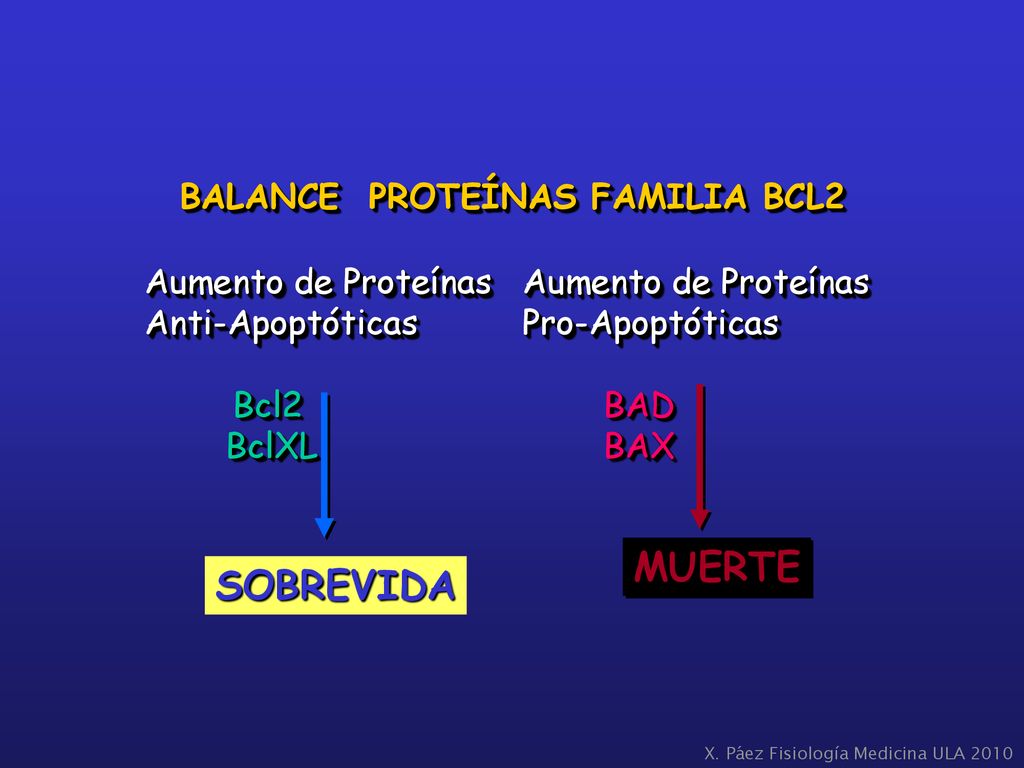 BALANCE PROTEÍNAS FAMILIA BCL2

Aumento de Proteínas Anti-Apoptóticas

Bcl2
BclXL

SOBREVIDA

Aumento de Proteínas Pro-Apoptóticas

BAD
BAX

MUERTE

X. Páez Fisiología Medicina ULA 2010